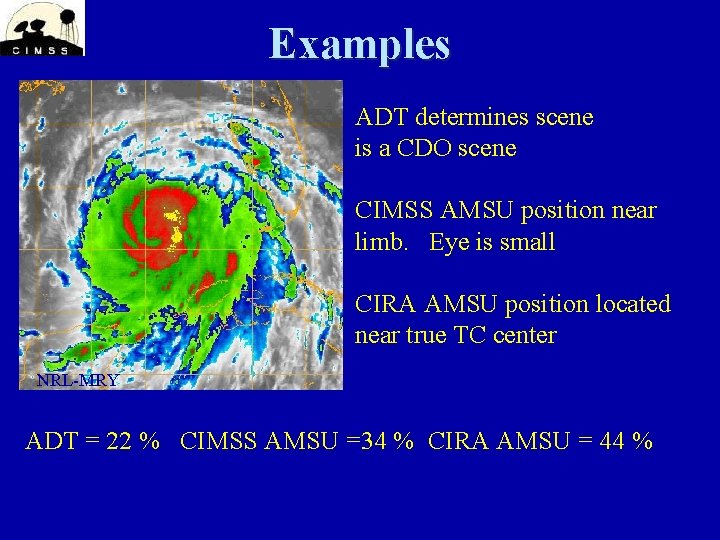 CIMSS

Examples

NRL-MRY

ADT determines scene is a CDO scene

CIMSS AMSU position near limb. Eye is small

CIRA AMSU position located near true TC center

ADT = 22 % CIMSS AMSU =34 % CIRA AMSU = 44 %